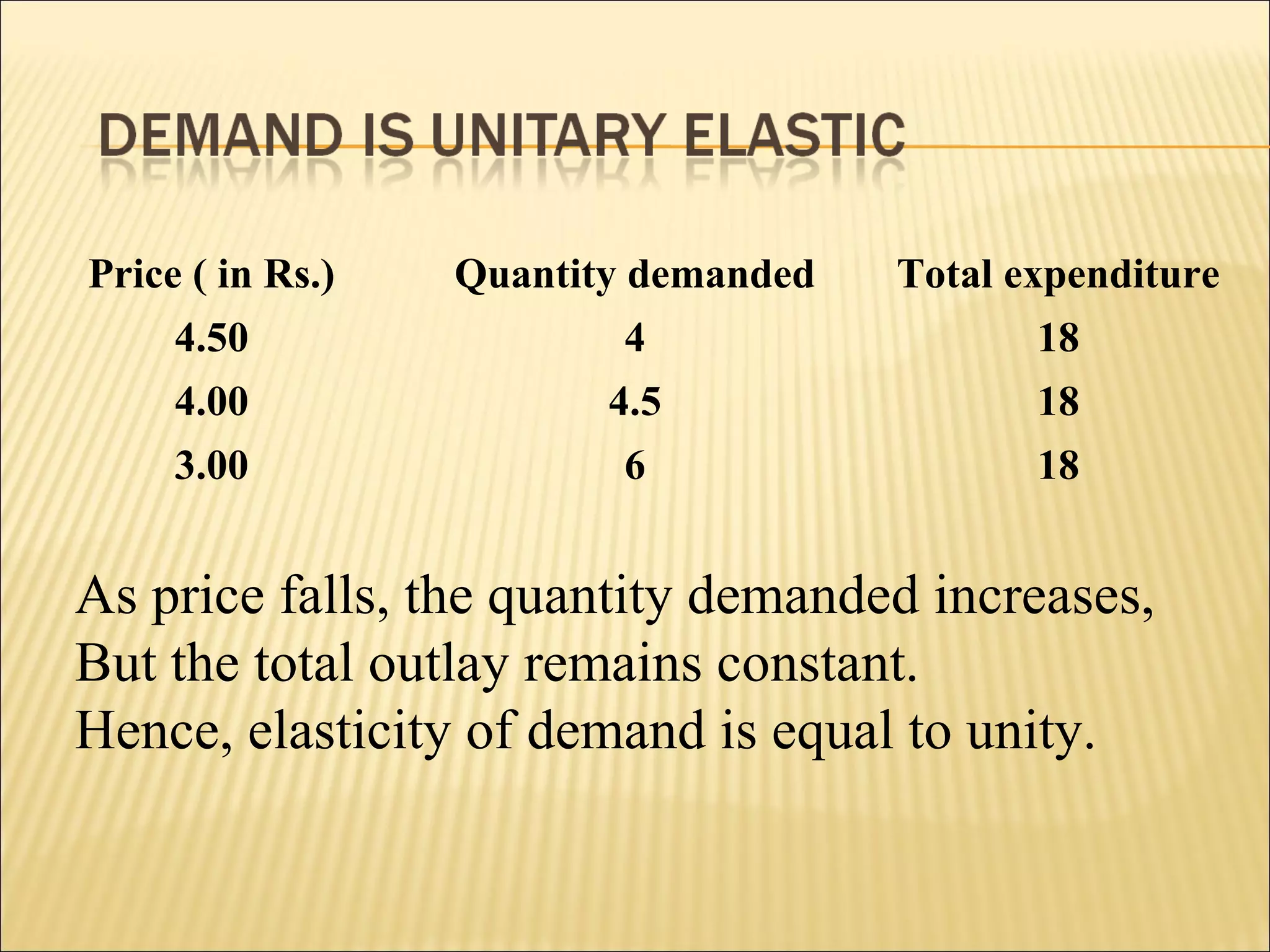 DEMAND IS UNITARY ELASTIC

| Price ( in Rs.) | Quantity demanded | Total expenditure |
|---|---|---|
| 4.50 | 4 | 18 |
| 4.00 | 4.5 | 18 |
| 3.00 | 6 | 18 |

As price falls, the quantity demanded increases,
But the total outlay remains constant.
Hence, elasticity of demand is equal to unity.